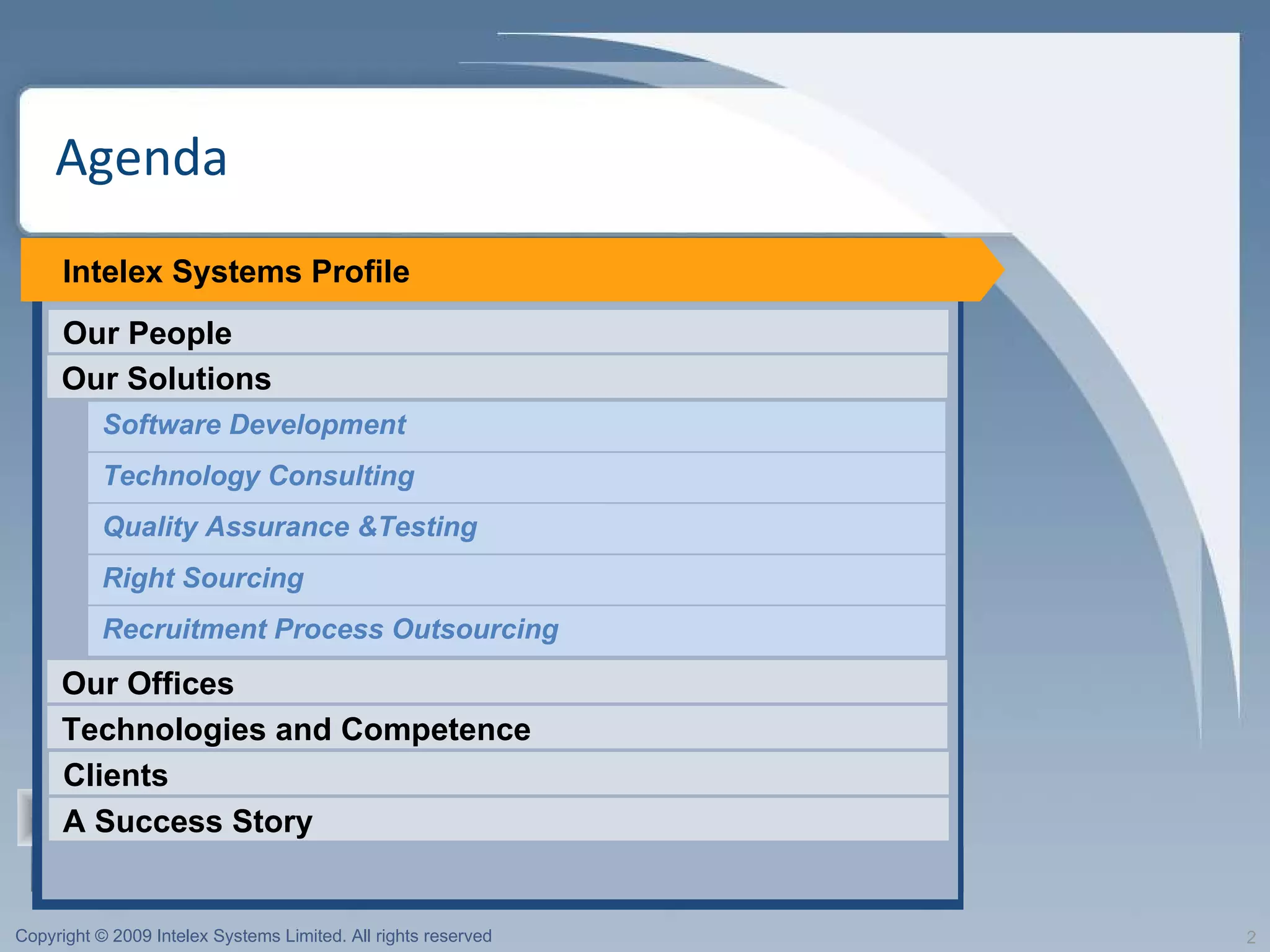 Agenda

Intelex Systems Profile

Our People

Our Solutions

Software Development

Technology Consulting

Quality Assurance &Testing

Right Sourcing

Recruitment Process Outsourcing

Our Offices

Technologies and Competence

Clients

A Success Story

Copyright © 2009 Intelex Systems Limited. All rights reserved

2